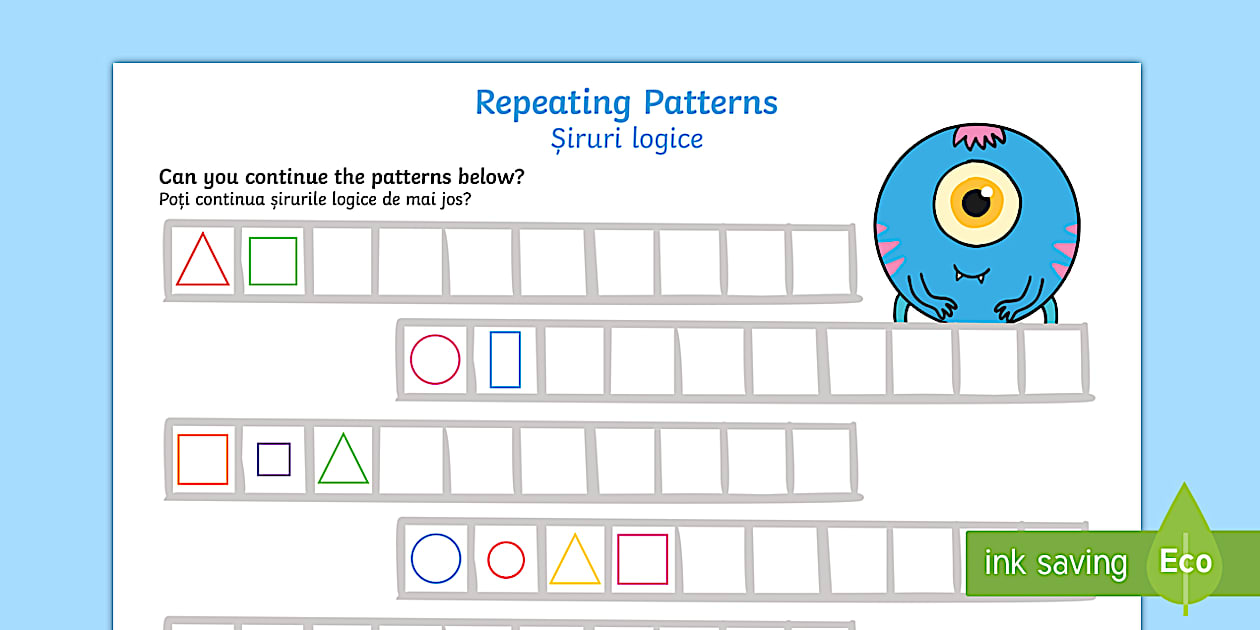 Repeating Patterns
Șiruri logice

Can you continue the patterns below?
Poți continua șirurile logice de mai jos?

ink saving Eco